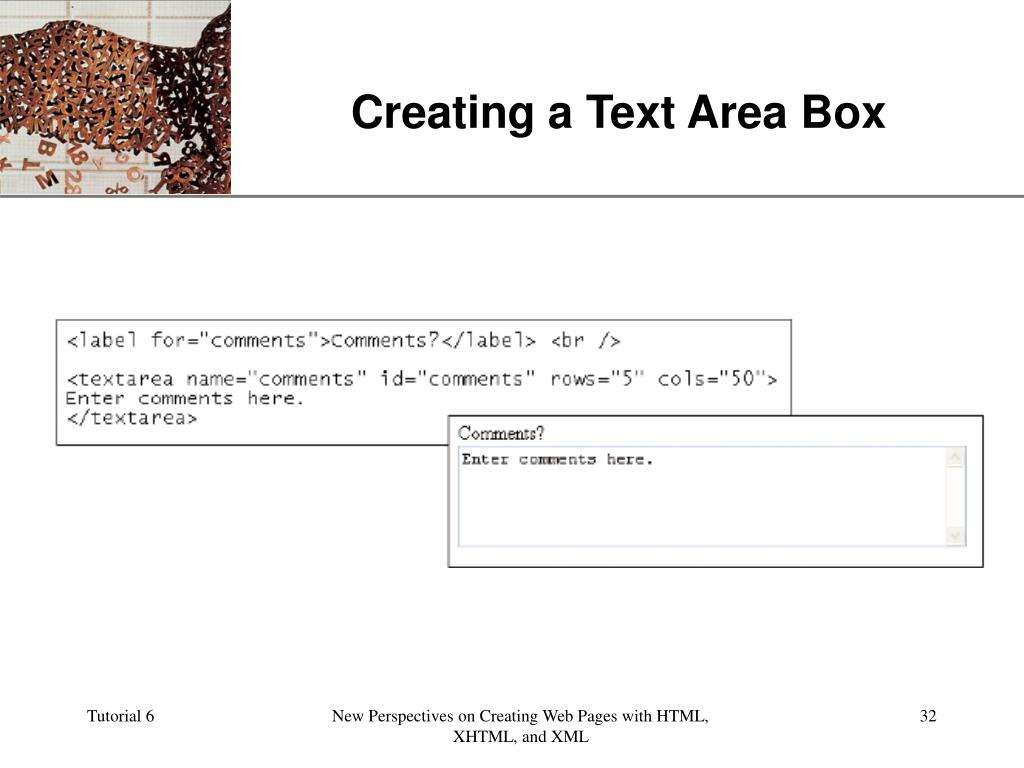 Creating a Text Area Box

<label for="comments">Comments?</label> <br />

<textarea name="comments" id="comments" rows="5" cols="50">
Enter comments here.
</textarea>

Comments?

Enter comments here.

Tutorial 6

New Perspectives on Creating Web Pages with HTML, XHTML, and XML

32